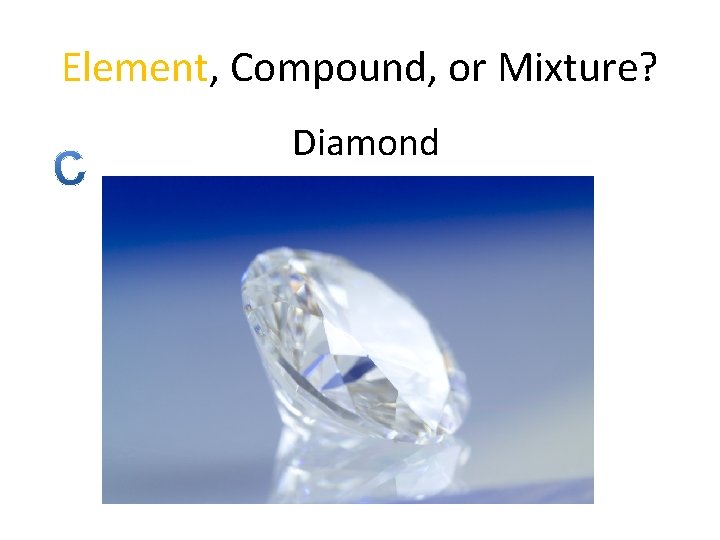 Element, Compound, or Mixture?

Diamond

C